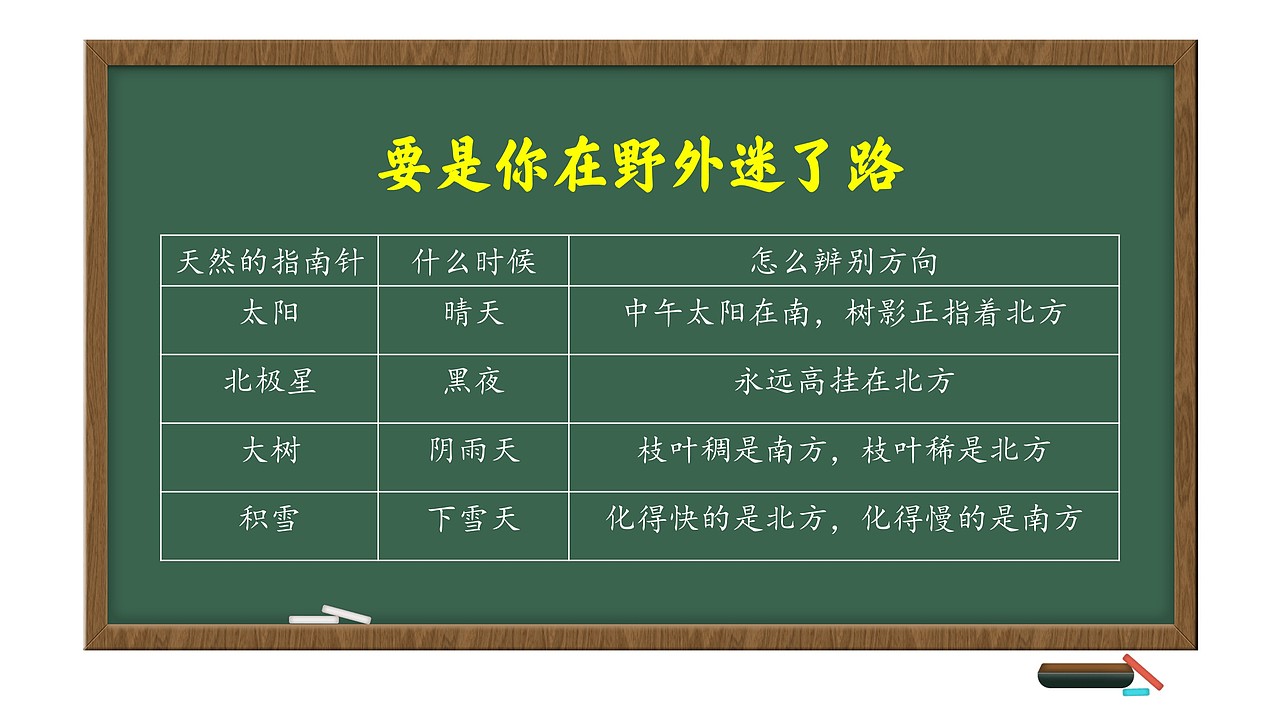 要是你在野外迷了路

| 天然的指南针 | 什么时候 | 怎么辨别方向 |
|---|---|---|
| 太阳 | 晴天 | 中午太阳在南，树影正指着北方 |
| 北极星 | 黑夜 | 永远高挂在北方 |
| 大树 | 阴雨天 | 枝叶稠是南方，枝叶稀是北方 |
| 积雪 | 下雪天 | 化得快的是北方，化得慢的是南方 |